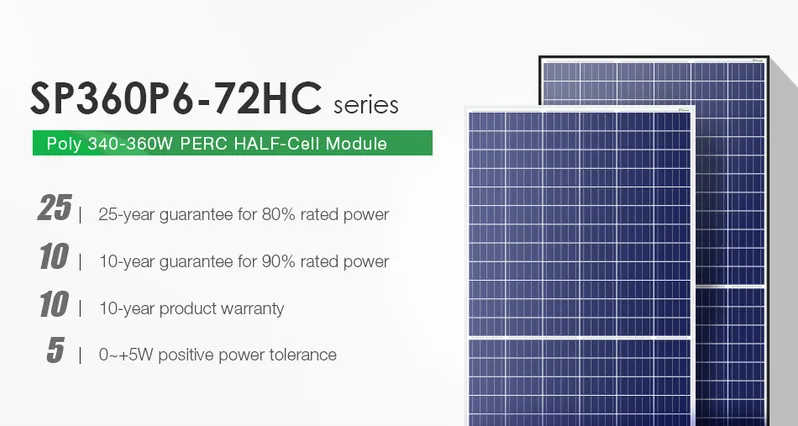 SP360P6-72HC series

Poly 340-360W PERC HALF-Cell Module

25 | 25-year guarantee for 80% rated power

10 | 10-year guarantee for 90% rated power

10 | 10-year product warranty

5 | 0~+5W positive power tolerance